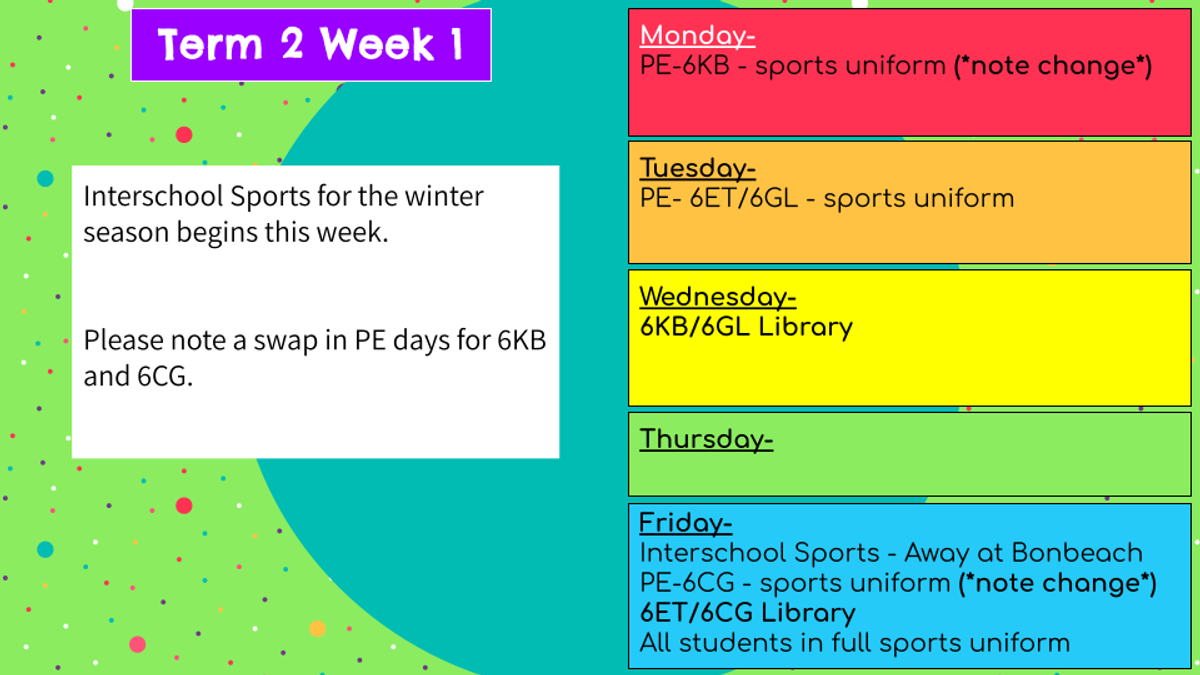 Term 2 Week 1

Interschool Sports for the winter season begins this week.

Please note a swap in PE days for 6KB and 6CG.

Monday-
PE-6KB - sports uniform (*note change*)

Tuesday-
PE- 6ET/6GL - sports uniform

Wednesday-
6KB/6GL Library

Thursday-

Friday-
Interschool Sports - Away at Bonbeach
PE-6CG - sports uniform (*note change*)
6ET/6CG Library
All students in full sports uniform